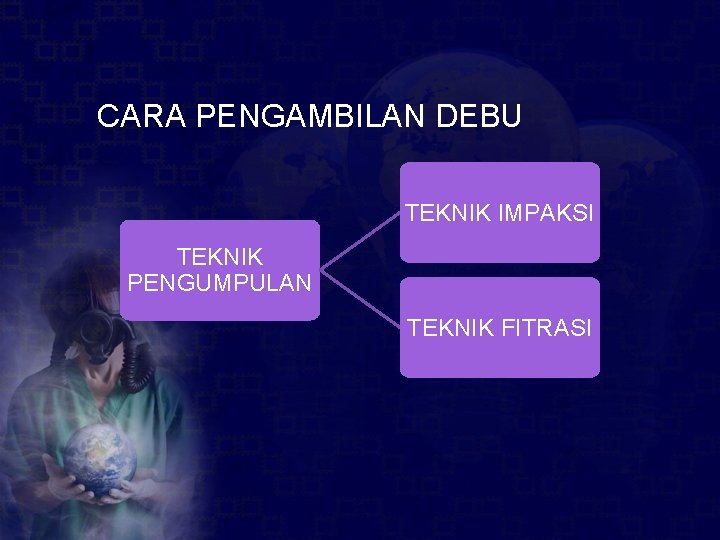 CARA PENGAMBILAN DEBU

TEKNIK PENGUMPULAN

TEKNIK IMPAKSI

TEKNIK FITRASI